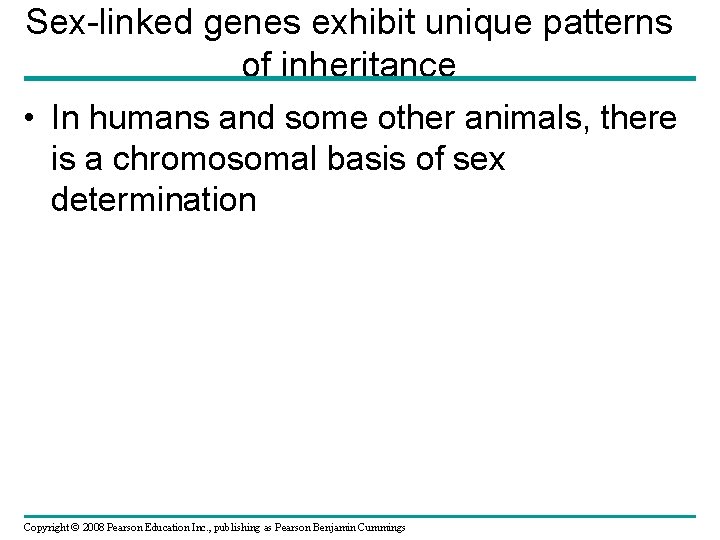 Sex-linked genes exhibit unique patterns of inheritance

• In humans and some other animals, there is a chromosomal basis of sex determination

Copyright © 2008 Pearson Education Inc., publishing as Pearson Benjamin Cummings